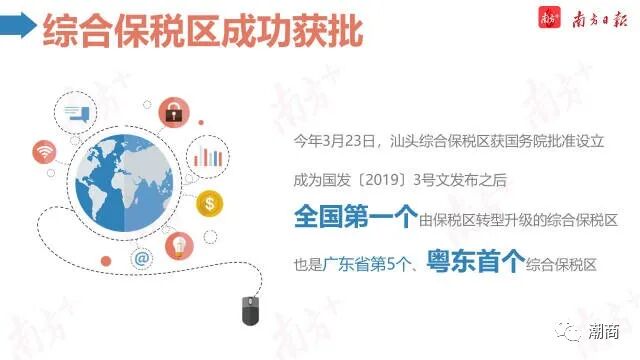 综合保税区成功获批

南方+ 南方日报

今年3月23日，汕头综合保税区获国务院批准设立

成为国发〔2019〕3号文发布之后

全国第一个由保税区转型升级的综合保税区

也是广东省第5个、粤东首个综合保税区

$

@

潮商